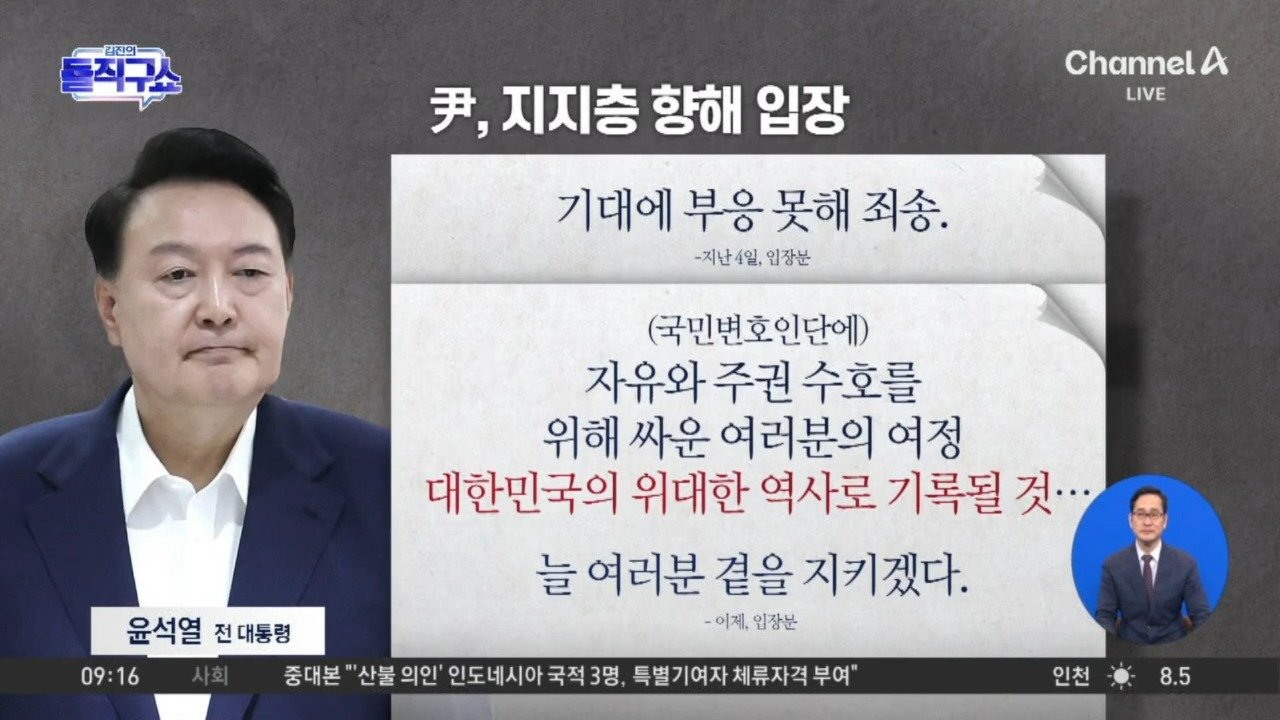 김진의 돌직구쇼

Channel A LIVE

尹, 지지층 향해 입장

기대에 부응 못해 죄송.

-지난 4일, 입장문

(국민변호인단에)
자유와 주권 수호를
위해 싸운 여러분의 여정
대한민국의 위대한 역사로 기록될 것…
늘 여러분 곁을 지키겠다.

- 어제, 입장문

윤석열 전 대통령

09:16 사회 중대본 "'산불 의인' 인도네시아 국적 3명, 특별기여자 체류자격 부여" 인천 8.5